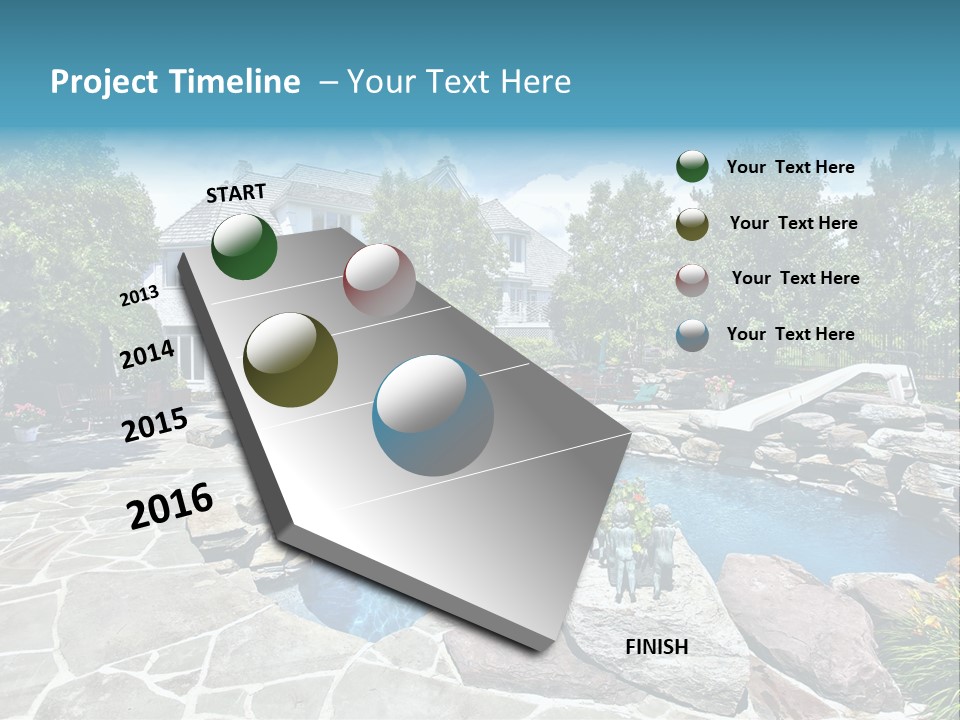 Project Timeline – Your Text Here

START

2013

2014

2015

2016

FINISH

Your Text Here

Your Text Here

Your Text Here

Your Text Here